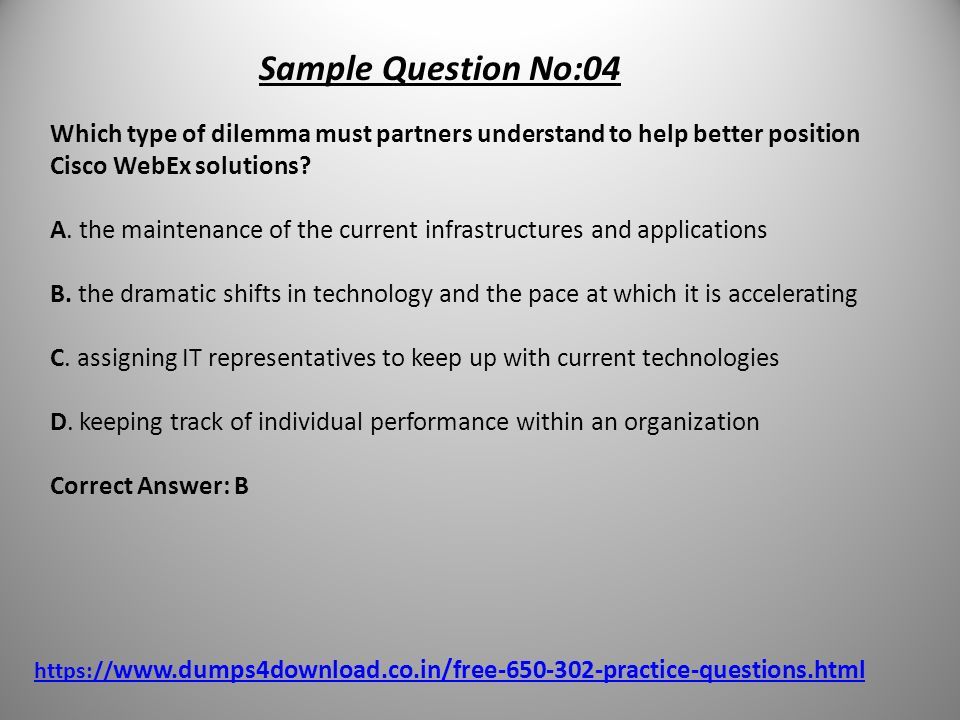 Sample Question No:04

Which type of dilemma must partners understand to help better position Cisco WebEx solutions?

A. the maintenance of the current infrastructures and applications

B. the dramatic shifts in technology and the pace at which it is accelerating

C. assigning IT representatives to keep up with current technologies

D. keeping track of individual performance within an organization

Correct Answer: B

https://www.dumps4download.co.in/free-650-302-practice-questions.html